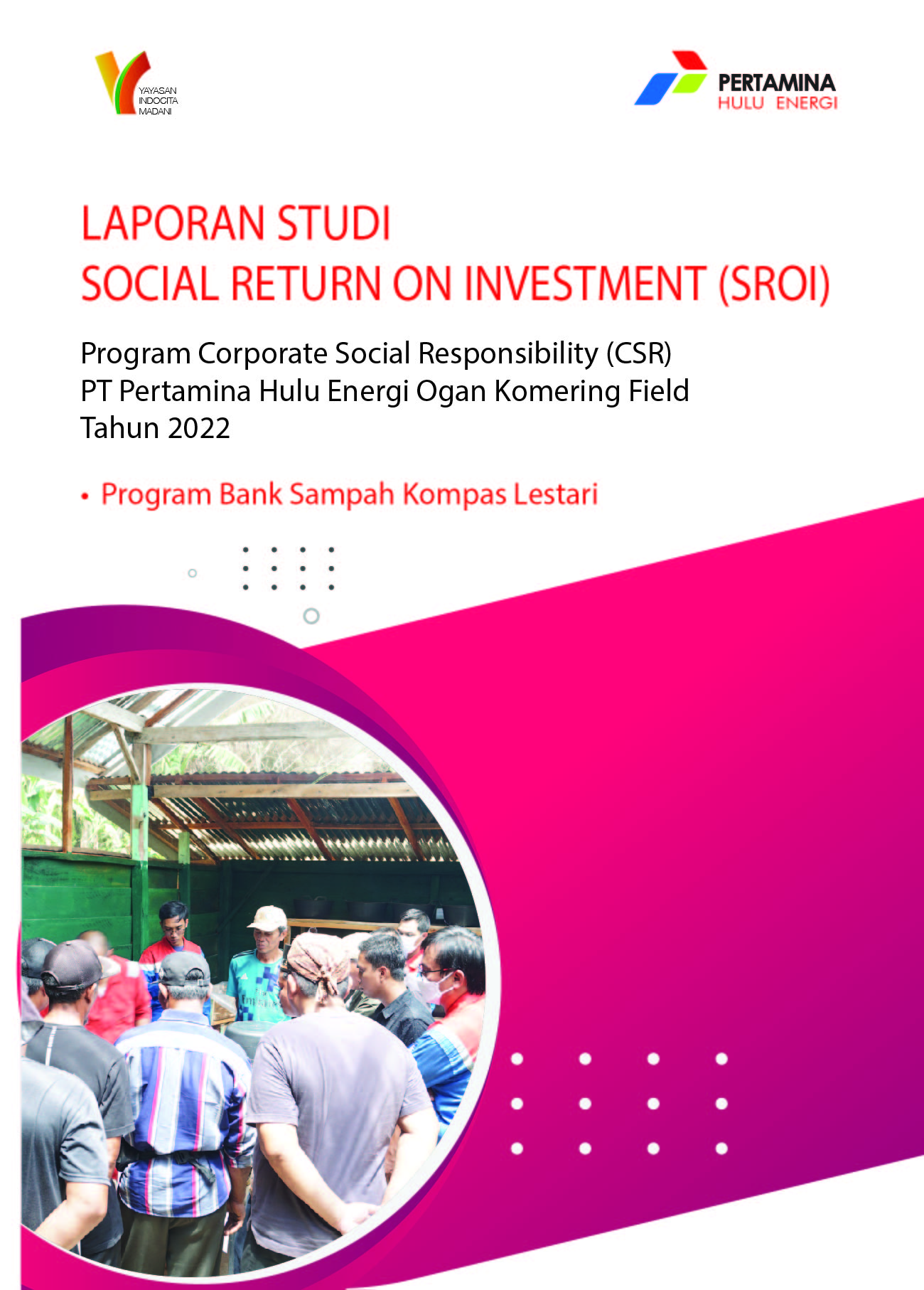 YAYASAN INDOCITA MADANI

PERTAMINA
HULU ENERGI

LAPORAN STUDI
SOCIAL RETURN ON INVESTMENT (SROI)

Program Corporate Social Responsibility (CSR)
PT Pertamina Hulu Energi Ogan Komering Field
Tahun 2022

• Program Bank Sampah Kompas Lestari